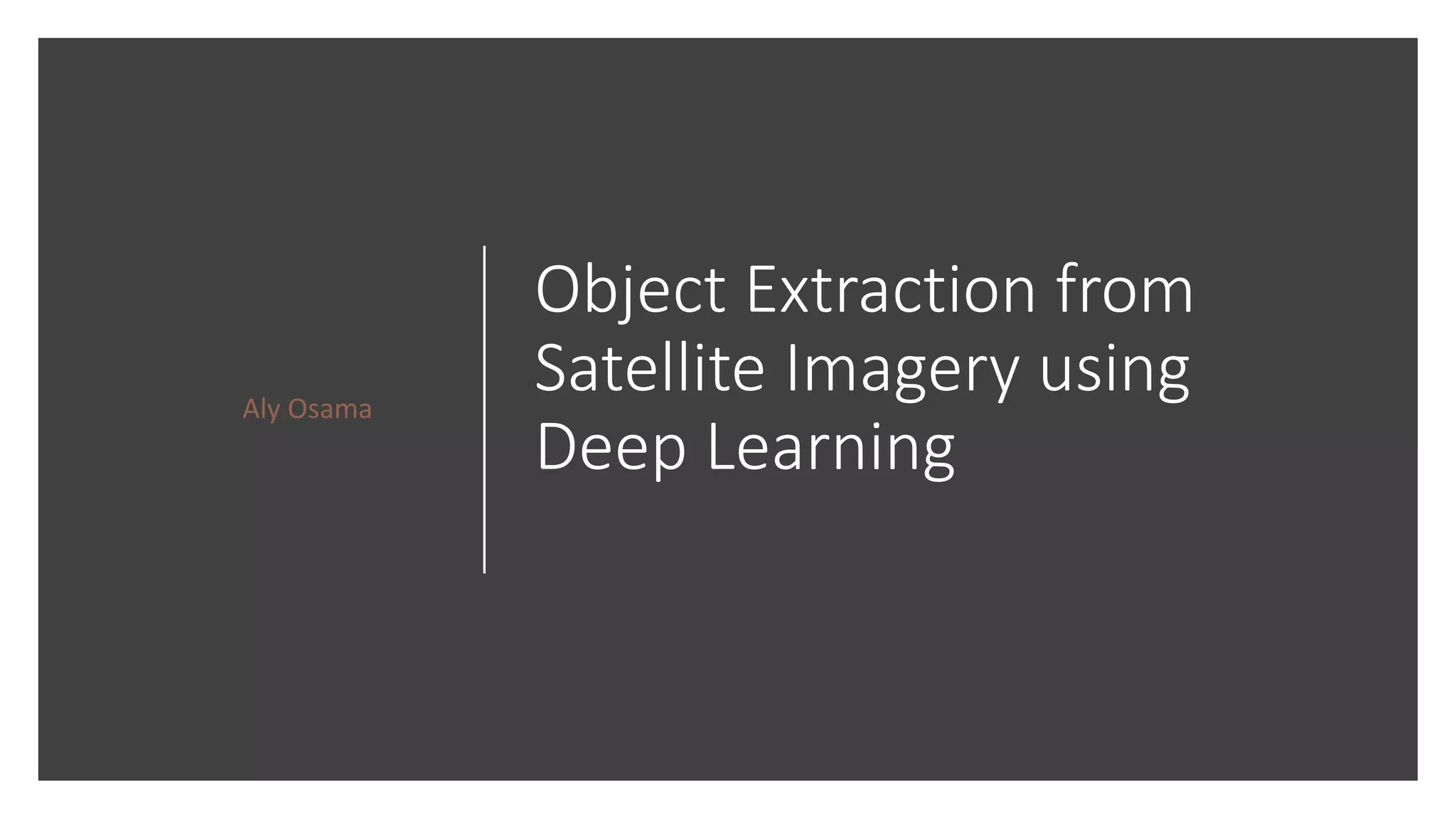 Aly Osama

Object Extraction from Satellite Imagery using Deep Learning